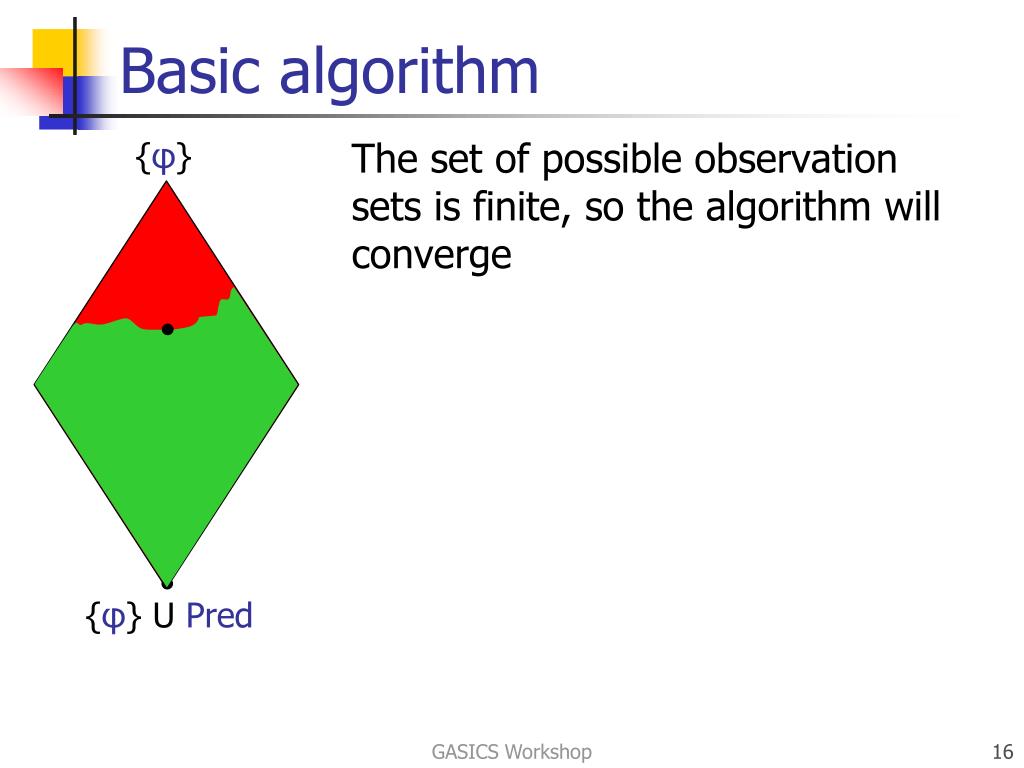 Basic algorithm

{φ}

The set of possible observation sets is finite, so the algorithm will converge

{φ} U Pred

GASICS Workshop

16